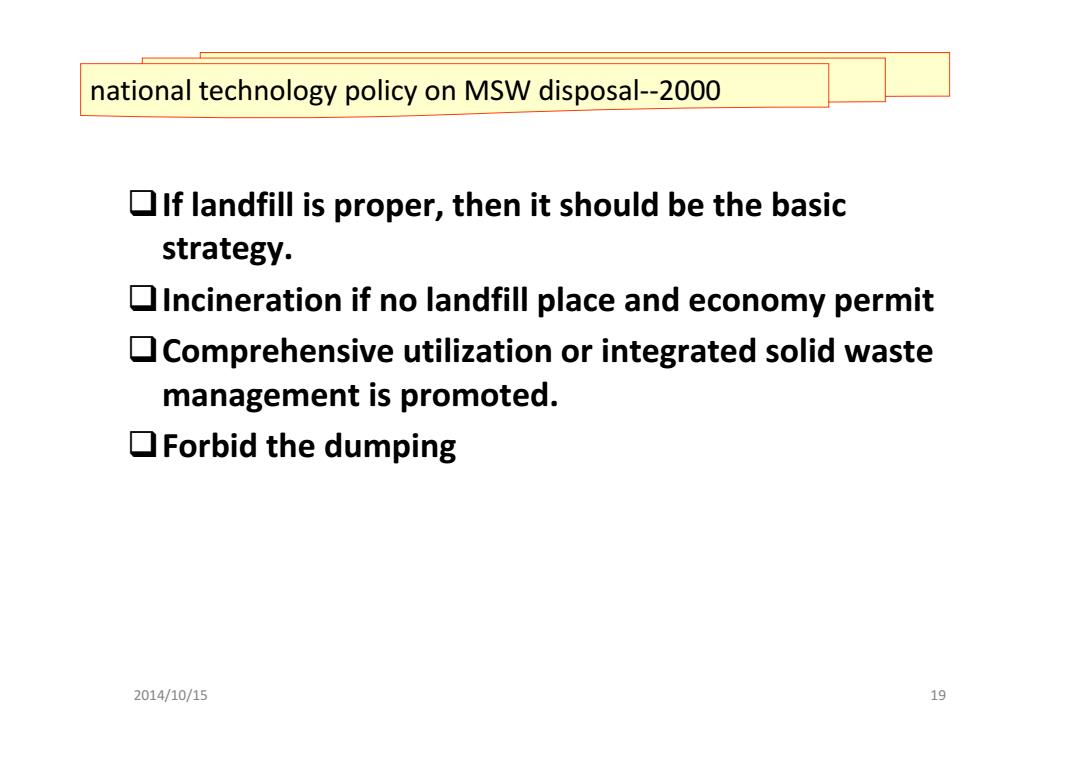 national technology policy on MSW disposal--2000

❑ If landfill is proper, then it should be the basic strategy.
❑ Incineration if no landfill place and economy permit
❑ Comprehensive utilization or integrated solid waste management is promoted.
❑ Forbid the dumping

2014/10/15

19